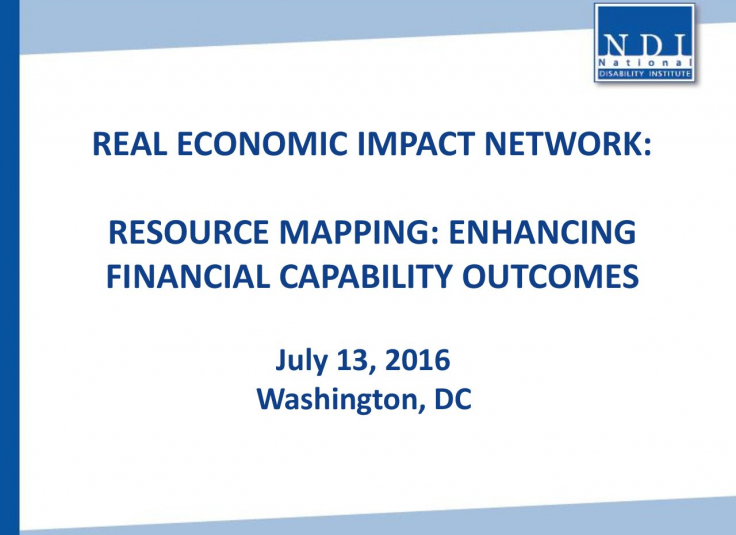 NDI
National
DISABILITY INSTITUTE

REAL ECONOMIC IMPACT NETWORK:

RESOURCE MAPPING: ENHANCING FINANCIAL CAPABILITY OUTCOMES

July 13, 2016
Washington, DC